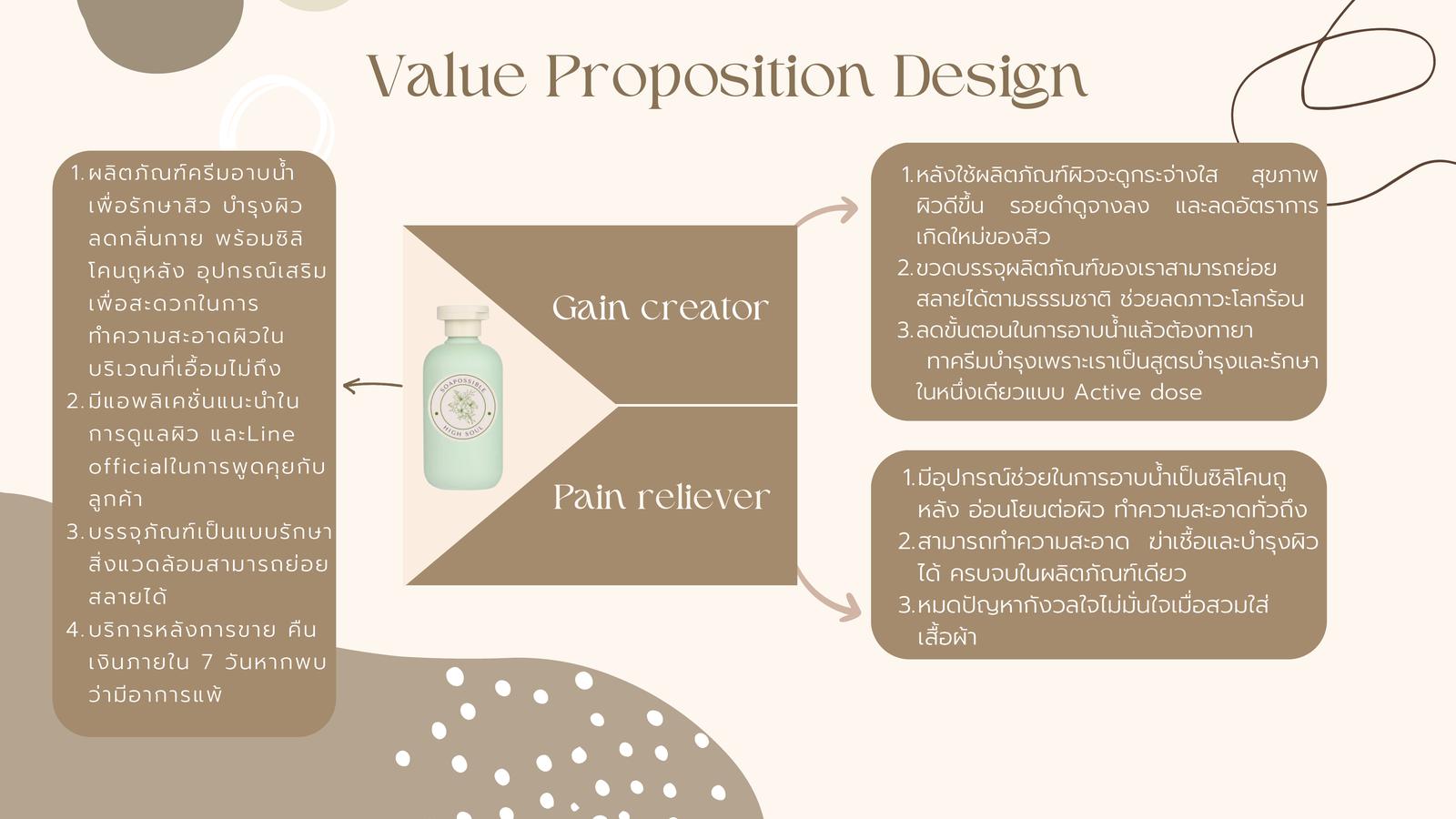 Value Proposition Design

1. ผลิตภัณฑ์ครีมอาบน้ำเพื่อรักษาสิว บำรุงผิว ลดกลิ่นกาย พร้อมซิลิโคนถูหลัง อุปกรณ์เสริมเพื่อสะดวกในการทำความสะอาดผิวในบริเวณที่เอื้อมไม่ถึง
2. มีแอพลิเคชั่นแนะนำในการดูแลผิว และLine officialในการพูดคุยกับลูกค้า
3. บรรจุภัณฑ์เป็นแบบรักษาสิ่งแวดล้อมสามารถย่อยสลายได้
4. บริการหลังการขาย คืนเงินภายใน 7 วันหากพบว่ามีอาการแพ้

SOAPOSSIBLE
HIGH SOUL

Gain creator

Pain reliever

1. หลังใช้ผลิตภัณฑ์ผิวจะดูกระจ่างใส สุขภาพผิวดีขึ้น รอยดำดูจางลง และลดอัตราการเกิดใหม่ของสิว
2. ขวดบรรจุผลิตภัณฑ์ของเราสามารถย่อยสลายได้ตามธรรมชาติ ช่วยลดภาวะโลกร้อน
3. ลดขั้นตอนในการอาบน้ำแล้วต้องทายา ทาครีมบำรุงเพราะเราเป็นสูตรบำรุงและรักษาในหนึ่งเดียวแบบ Active dose

1. มีอุปกรณ์ช่วยในการอาบน้ำเป็นซิลิโคนถูหลัง อ่อนโยนต่อผิว ทำความสะอาดทั่วถึง
2. สามารถทำความสะอาด ฆ่าเชื้อและบำรุงผิวได้ ครบจบในผลิตภัณฑ์เดียว
3. หมดปัญหากังวลใจไม่มั่นใจเมื่อสวมใส่เสื้อผ้า